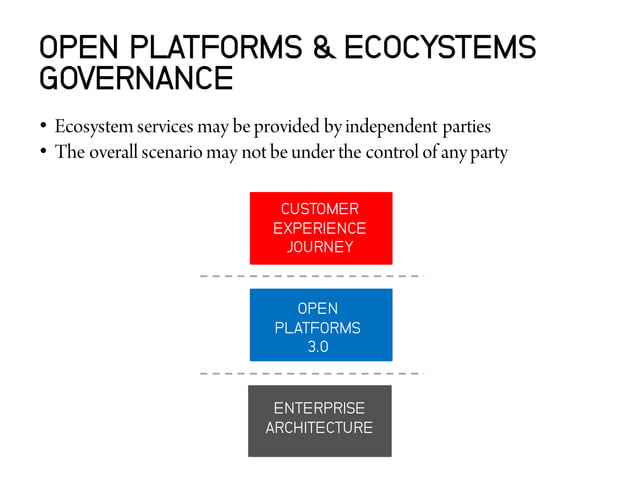 OPEN PLATFORMS & ECOCYSTEMS GOVERNANCE

• Ecosystem services may be provided by independent parties
• The overall scenario may not be under the control of any party

CUSTOMER EXPERIENCE JOURNEY

OPEN PLATFORMS 3.0

ENTERPRISE ARCHITECTURE